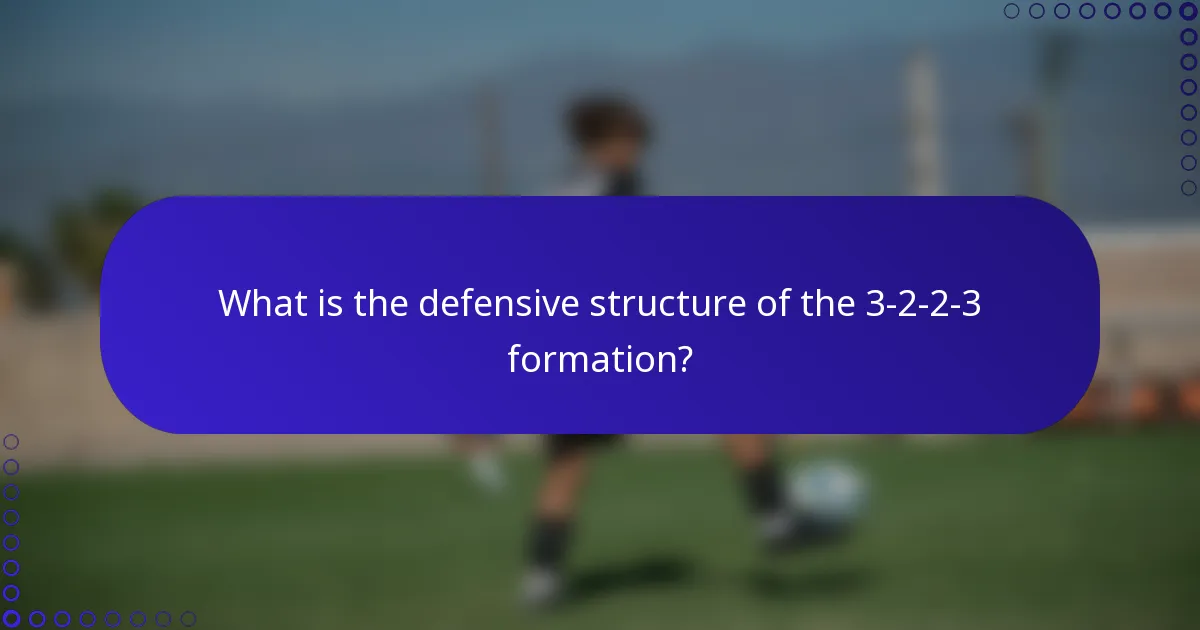 What is the defensive structure of the 3-2-2-3 formation?